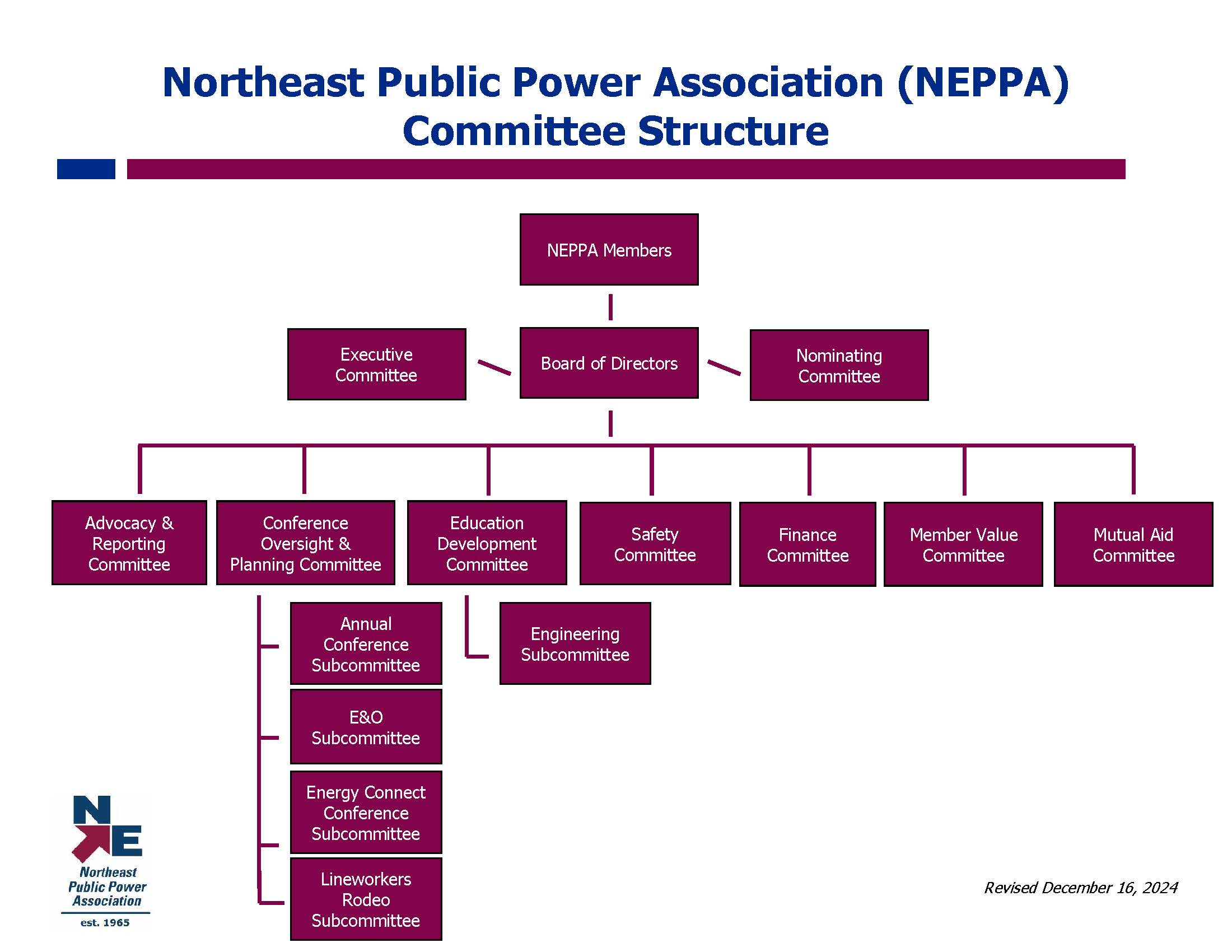 Northeast Public Power Association (NEPPA)
Committee Structure

NEPPA Members

Executive Committee

Board of Directors

Nominating Committee

Advocacy & Reporting Committee

Conference Oversight & Planning Committee

Education Development Committee

Safety Committee

Finance Committee

Member Value Committee

Mutual Aid Committee

Annual Conference Subcommittee

E&O Subcommittee

Energy Connect Conference Subcommittee

Lineworkers Rodeo Subcommittee

Engineering Subcommittee

NE
Northeast Public Power Association
est. 1965

Revised December 16, 2024